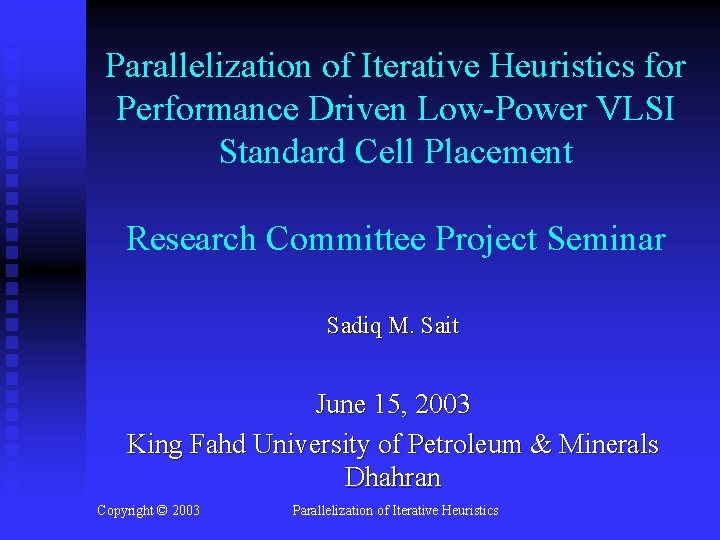 Parallelization of Iterative Heuristics for Performance Driven Low-Power VLSI Standard Cell Placement

Research Committee Project Seminar

Sadiq M. Sait

June 15, 2003
King Fahd University of Petroleum & Minerals
Dhahran

Copyright © 2003 Parallelization of Iterative Heuristics